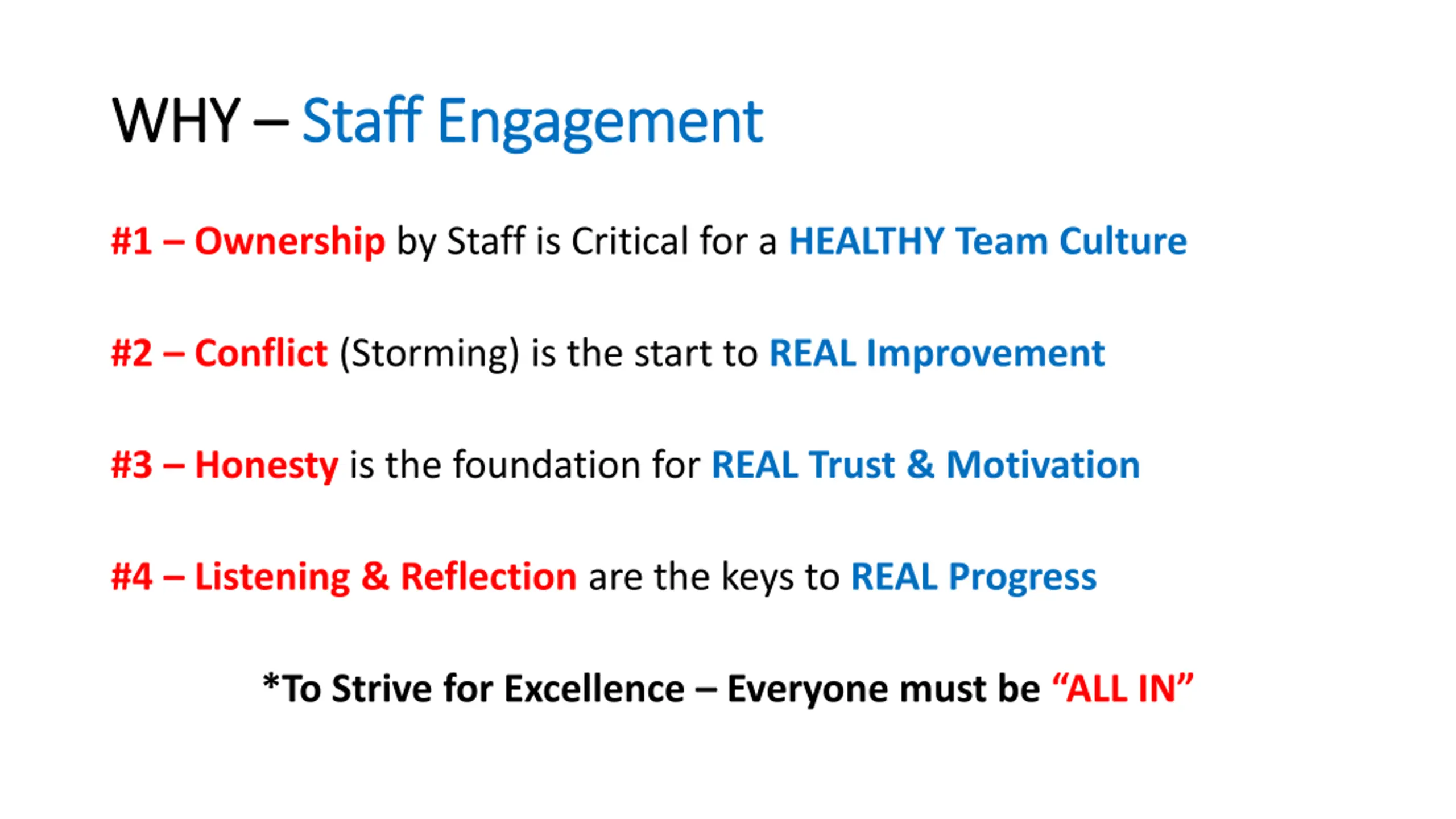 WHY – Staff Engagement

#1 – Ownership by Staff is Critical for a HEALTHY Team Culture

#2 – Conflict (Storming) is the start to REAL Improvement

#3 – Honesty is the foundation for REAL Trust & Motivation

#4 – Listening & Reflection are the keys to REAL Progress

*To Strive for Excellence – Everyone must be “ALL IN”